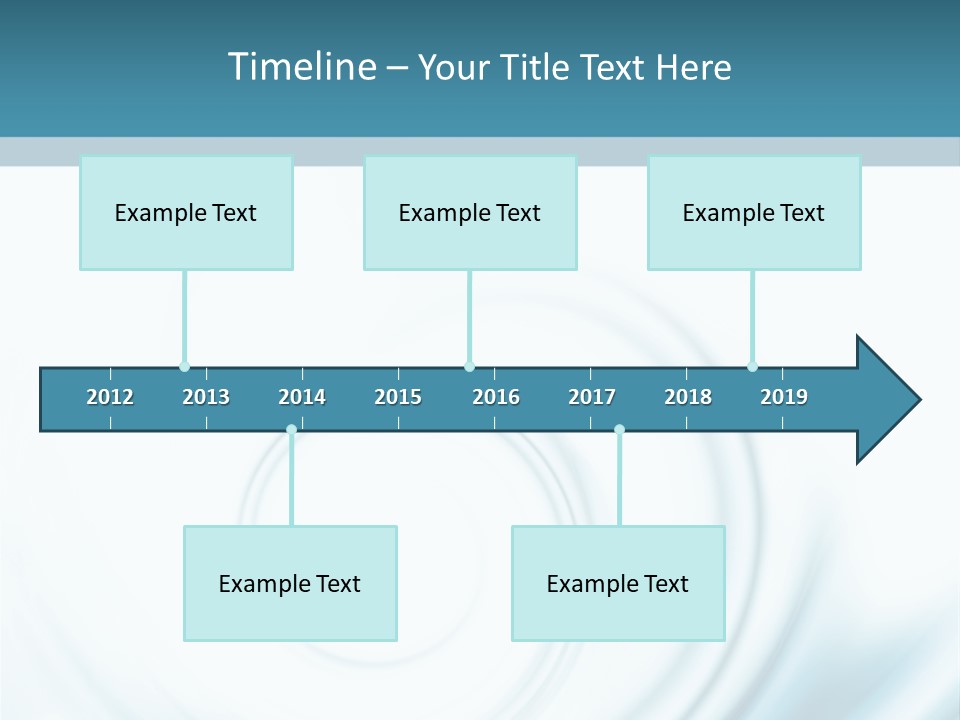 Timeline – Your Title Text Here

Example Text

Example Text

Example Text

2012 2013 2014 2015 2016 2017 2018 2019

Example Text

Example Text